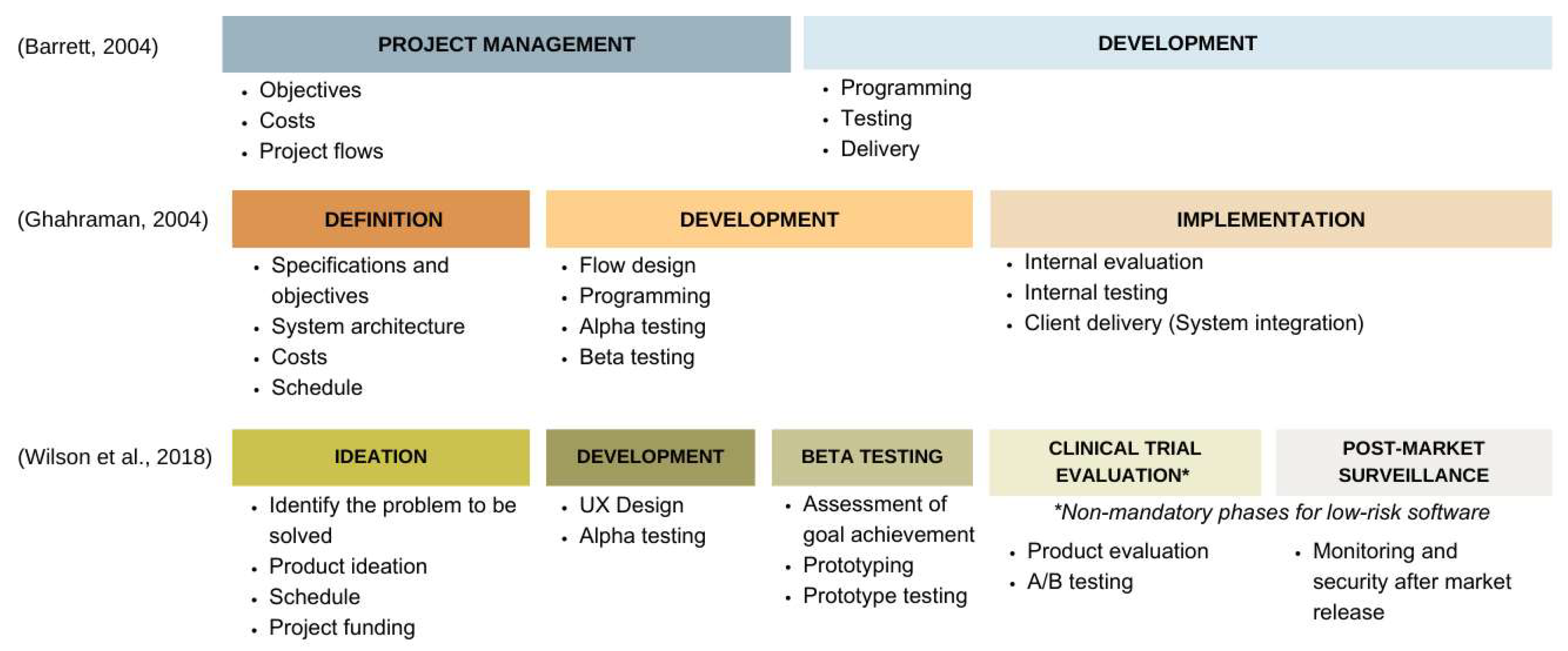 (Barrett, 2004)

PROJECT MANAGEMENT
- Objectives
- Costs
- Project flows

DEVELOPMENT
- Programming
- Testing
- Delivery

(Ghahraman, 2004)

DEFINITION
- Specifications and objectives
- System architecture
- Costs
- Schedule

DEVELOPMENT
- Flow design
- Programming
- Alpha testing
- Beta testing

IMPLEMENTATION
- Internal evaluation
- Internal testing
- Client delivery (System integration)

(Wilson et al., 2018)

IDEATION
- Identify the problem to be solved
- Product ideation
- Schedule
- Project funding

DEVELOPMENT
- UX Design
- Alpha testing

BETA TESTING
- Assessment of goal achievement
- Prototyping
- Prototype testing

CLINICAL TRIAL EVALUATION*

POST-MARKET SURVEILLANCE

*Non-mandatory phases for low-risk software

- Product evaluation
- A/B testing

- Monitoring and security after market release